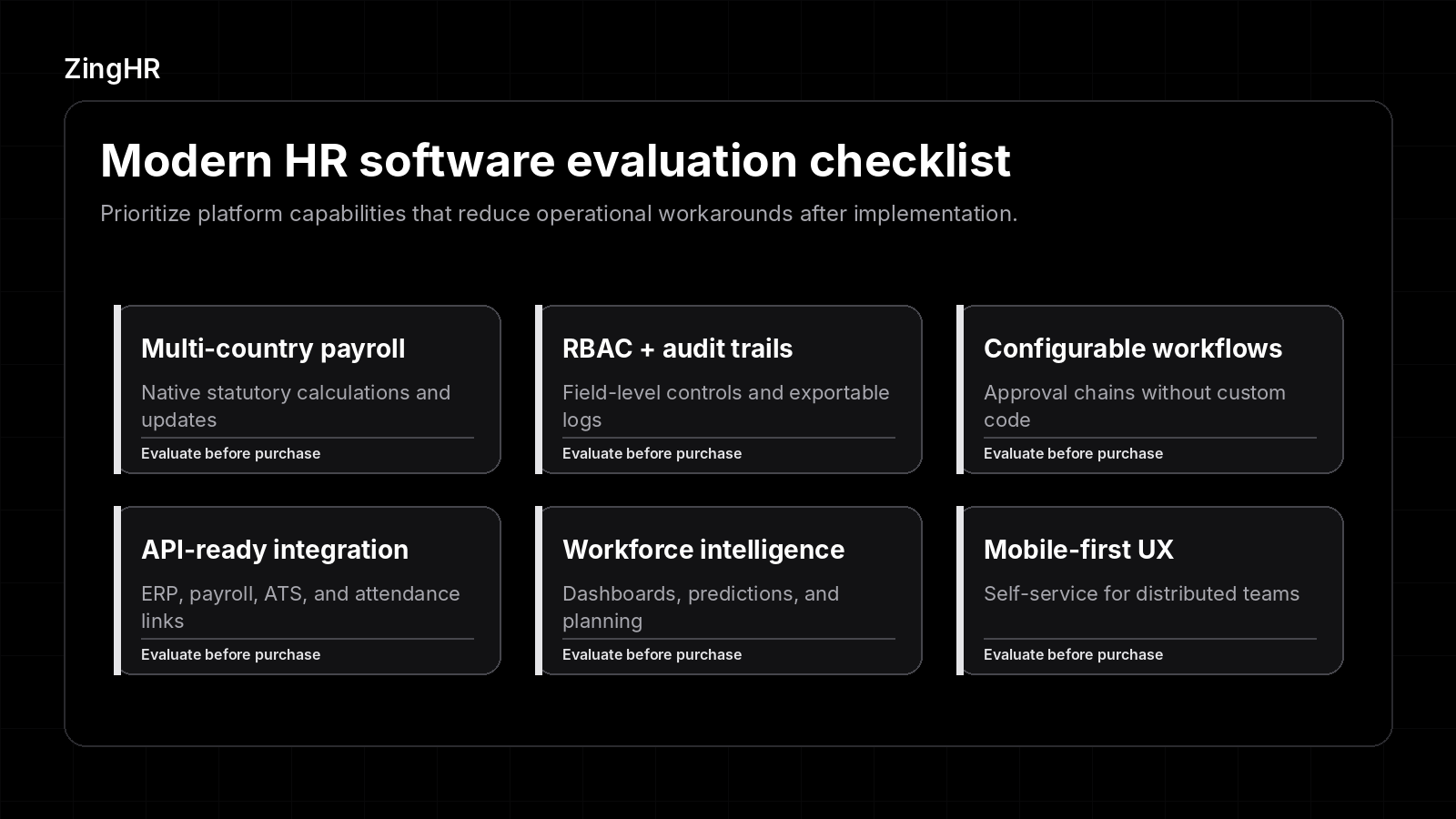 ZingHR

Modern HR software evaluation checklist

Prioritize platform capabilities that reduce operational workarounds after implementation.

Multi-country payroll

Native statutory calculations and updates

Evaluate before purchase

RBAC + audit trails

Field-level controls and exportable logs

Evaluate before purchase

Configurable workflows

Approval chains without custom code

Evaluate before purchase

API-ready integration

ERP, payroll, ATS, and attendance links

Evaluate before purchase

Workforce intelligence

Dashboards, predictions, and planning

Evaluate before purchase

Mobile-first UX

Self-service for distributed teams

Evaluate before purchase